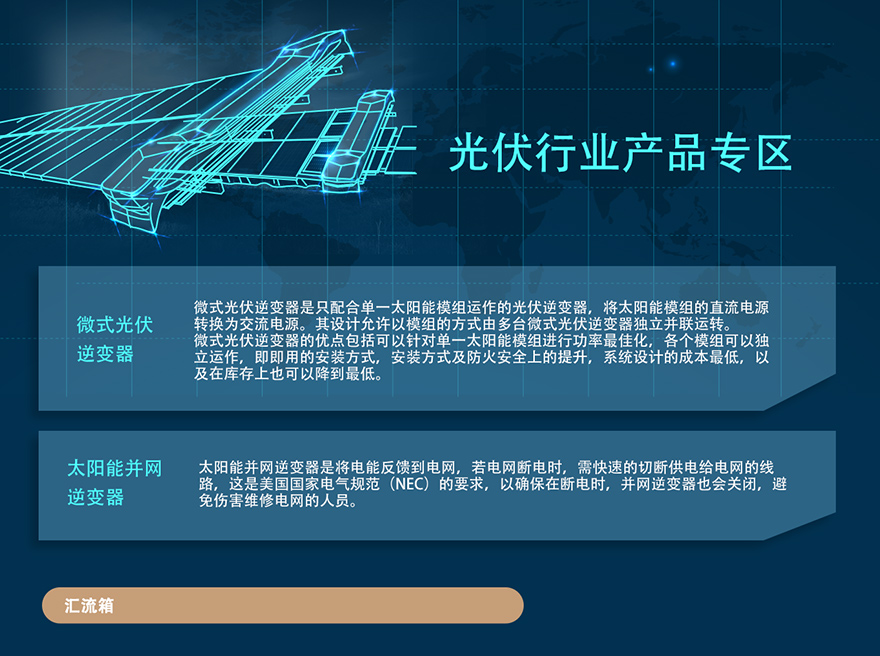 光伏行业产品专区

微式光伏逆变器

微式光伏逆变器是只配合单一太阳能模组运作的光伏逆变器，将太阳能模组的直流电源转换为交流电源。其设计允许以模组的方式由多台微式光伏逆变器独立并联运转。
微式光伏逆变器的优点包括可以针对单一太阳能模组进行功率最佳化，各个模组可以独立运作，即即用的安装方式，安装方式及防火安全上的提升，系统设计的成本最低，以及在库存上也可以降到最低。

太阳能并网逆变器

太阳能并网逆变器是将电能反馈到电网，若电网断电时，需快速的切断供电给电网的线路，这是美国国家电气规范（NEC）的要求，以确保在断电时，并网逆变器也会关闭，避免伤害维修电网的人员。

汇流箱